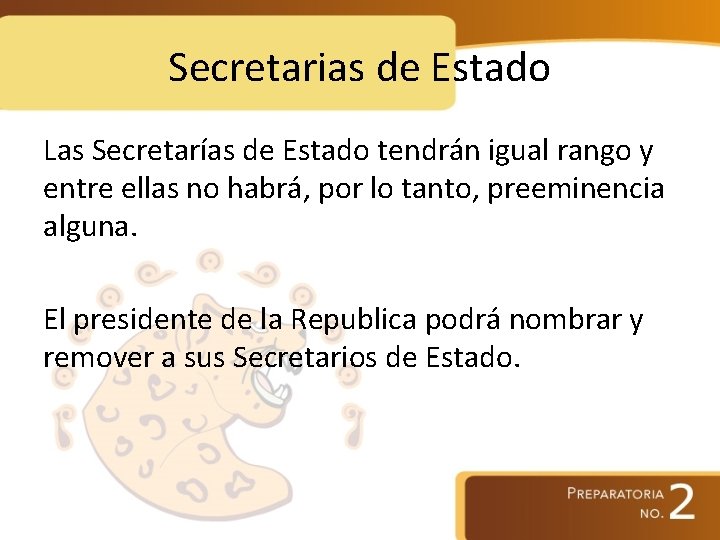 Secretarias de Estado

Las Secretarías de Estado tendrán igual rango y entre ellas no habrá, por lo tanto, preeminencia alguna.

El presidente de la Republica podrá nombrar y remover a sus Secretarios de Estado.

PREPARATORIA NO. 2